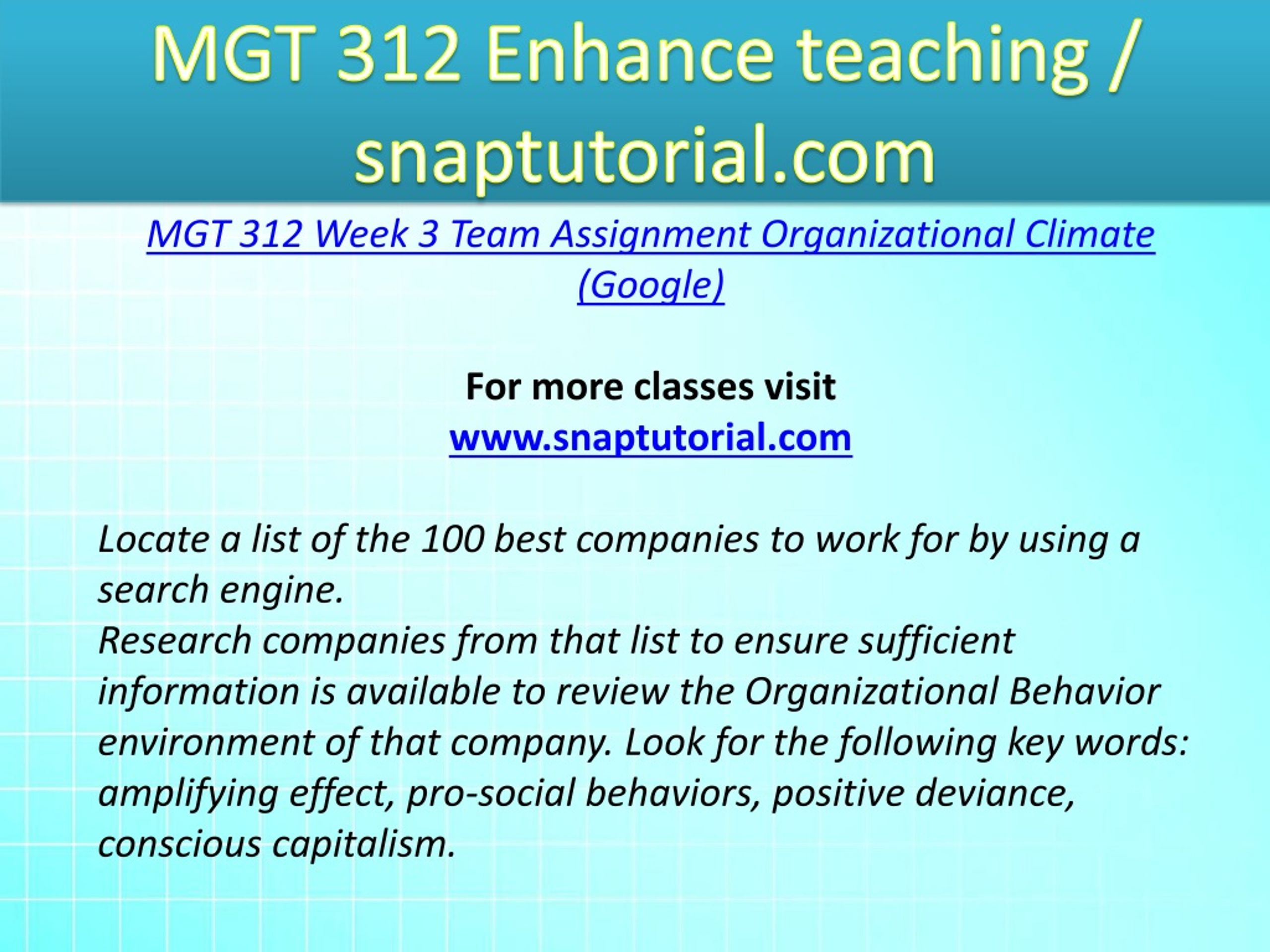 MGT 312 Enhance teaching / snaptutorial.com

MGT 312 Week 3 Team Assignment Organizational Climate (Google)

For more classes visit
www.snaptutorial.com

Locate a list of the 100 best companies to work for by using a search engine.
Research companies from that list to ensure sufficient information is available to review the Organizational Behavior environment of that company. Look for the following key words: amplifying effect, pro-social behaviors, positive deviance, conscious capitalism.